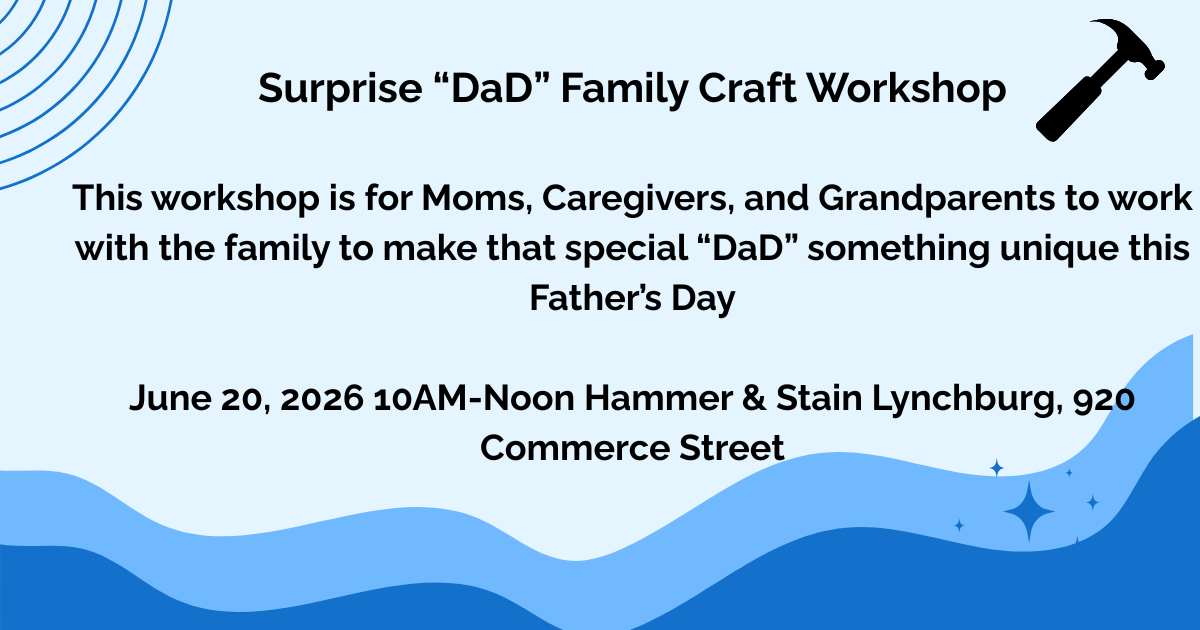 Surprise “DaD” Family Craft Workshop

This workshop is for Moms, Caregivers, and Grandparents to work with the family to make that special “DaD” something unique this Father’s Day

June 20, 2026 10AM-Noon Hammer & Stain Lynchburg, 920 Commerce Street